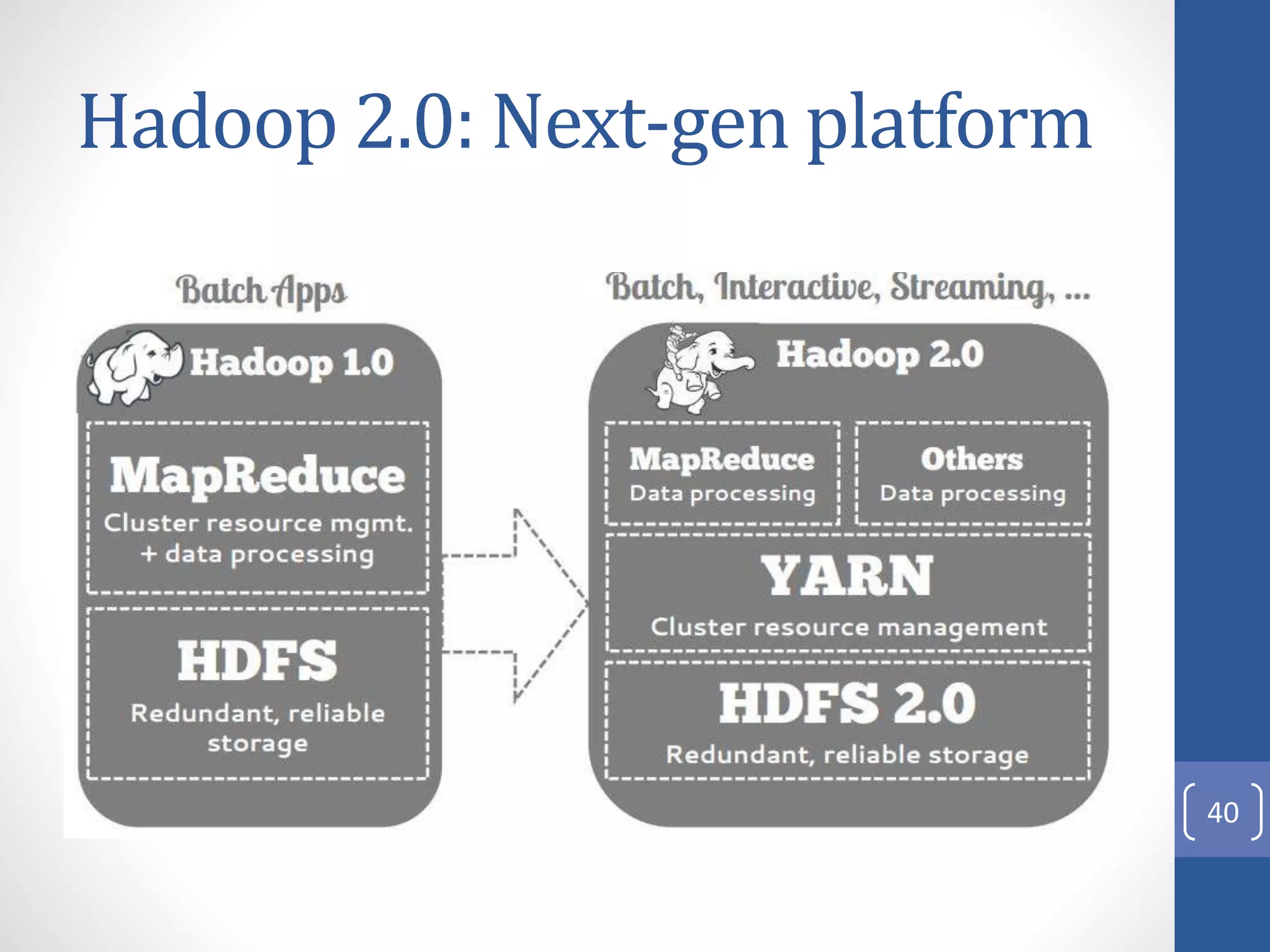 Hadoop 2.0: Next-gen platform

Batch Apps

Hadoop 1.0

MapReduce
Cluster resource mgmt. + data processing

HDFS
Redundant, reliable storage

Batch, Interactive, Streaming, ...

Hadoop 2.0

MapReduce
Data processing

Others
Data processing

YARN
Cluster resource management

HDFS 2.0
Redundant, reliable storage

40